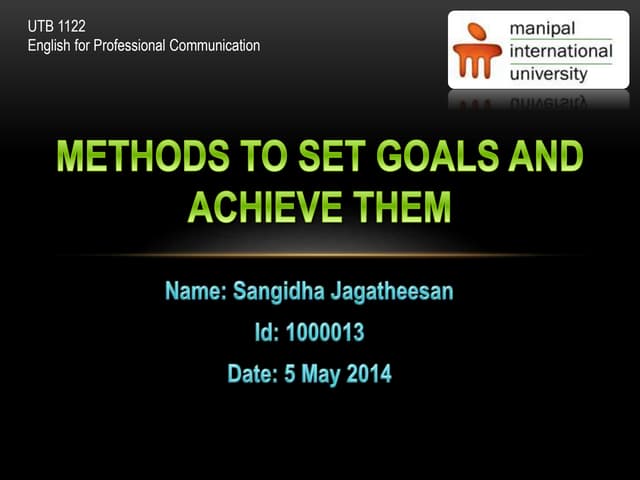 UTB 1122
English for Professional Communication

manipal
international
university

METHODS TO SET GOALS AND ACHIEVE THEM

Name: Sangidha Jagatheesan

Id: 1000013

Date: 5 May 2014